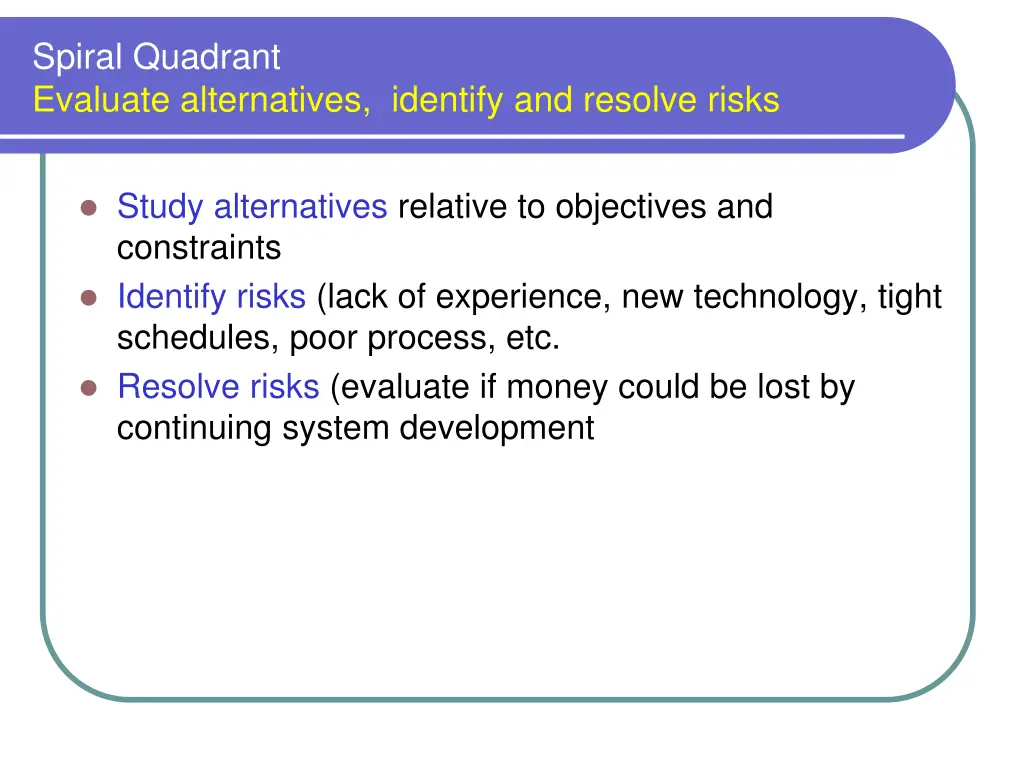 Spiral Quadrant
Evaluate alternatives,  identify and resolve risks

- Study alternatives relative to objectives and constraints
- Identify risks (lack of experience, new technology, tight schedules, poor process, etc.
- Resolve risks (evaluate if money could be lost by continuing system development